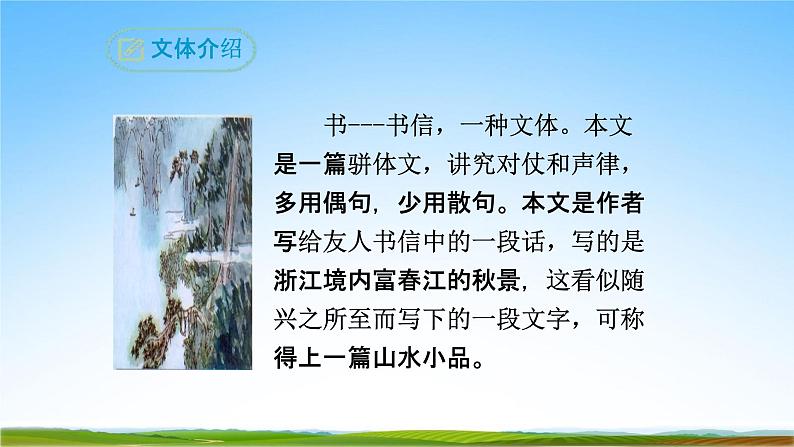 文体介绍

书---书信，一种文体。本文是一篇骈体文，讲究对仗和声律，多用偶句，少用散句。本文是作者写给友人书信中的一段话，写的是浙江境内富春江的秋景，这看似随兴之所至而写下的一段文字，可称得上一篇山水小品。